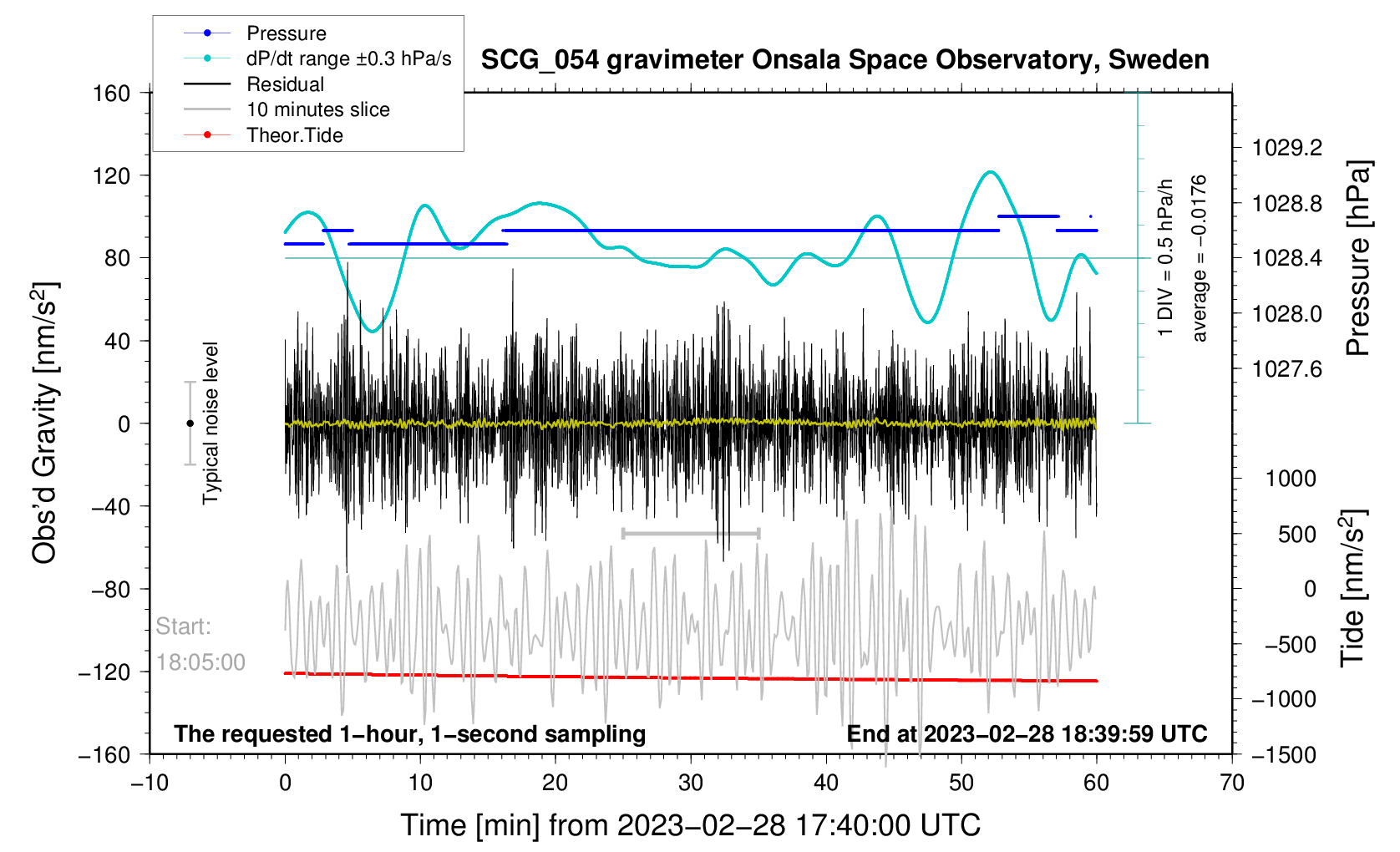 Pressure
dP/dt range ±0.3 hPa/s
Residual
10 minutes slice
Theor.Tide

SCG_054 gravimeter Onsala Space Observatory, Sweden

160
120
80
40
0
−40
−80
−120
−160

Obs'd Gravity [nm/s$^2$]

Typical noise level

Start:
18:05:00

1 DIV = 0.5 hPa/h
average = −0.0176

1029.2
1028.8
1028.4
1028.0
1027.6

Pressure [hPa]

1000
500
0
−500
−1000
−1500

Tide [nm/s$^2$]

The requested 1−hour, 1−second sampling
End at 2023−02−28 18:39:59 UTC

−10
0
10
20
30
40
50
60
70

Time [min] from 2023−02−28 17:40:00 UTC